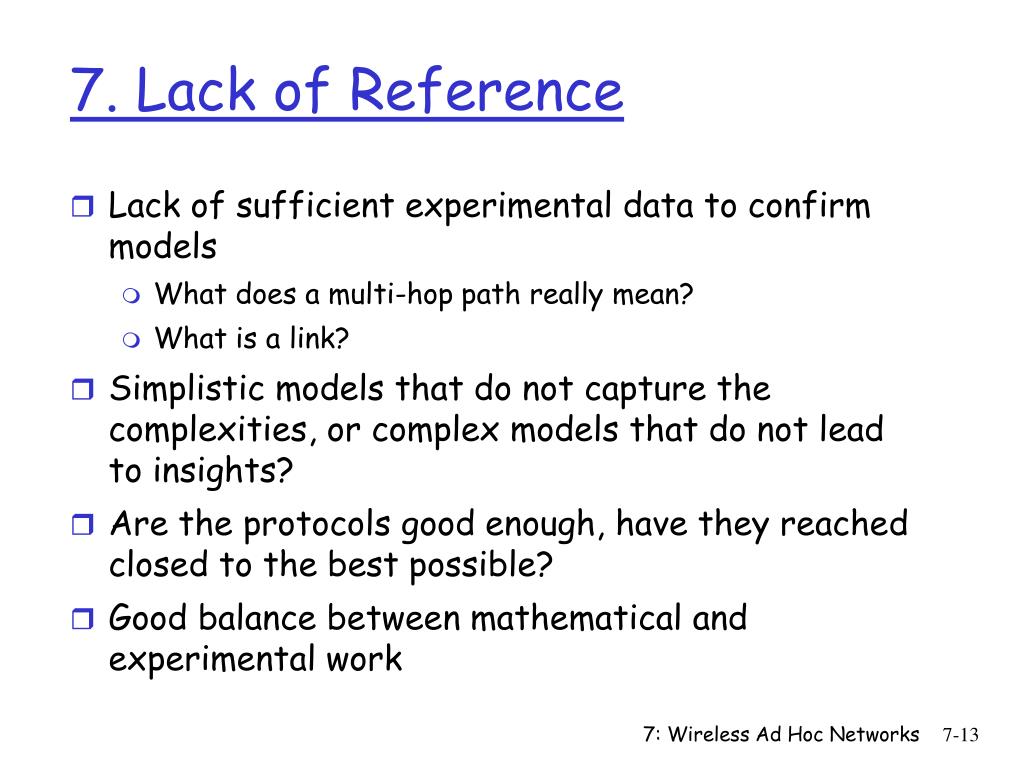 7. Lack of Reference

Lack of sufficient experimental data to confirm models

What does a multi-hop path really mean?

What is a link?

Simplistic models that do not capture the complexities, or complex models that do not lead to insights?

Are the protocols good enough, have they reached closed to the best possible?

Good balance between mathematical and experimental work

7: Wireless Ad Hoc Networks 7-13